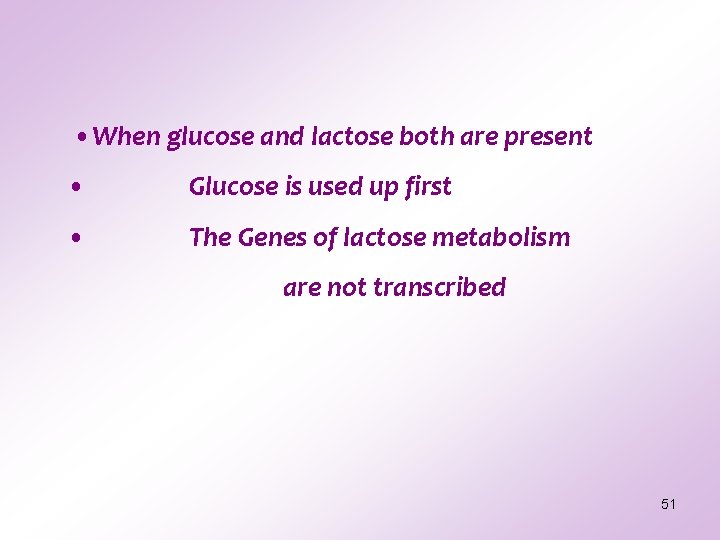 • When glucose and lactose both are present

• Glucose is used up first

• The Genes of lactose metabolism are not transcribed

51